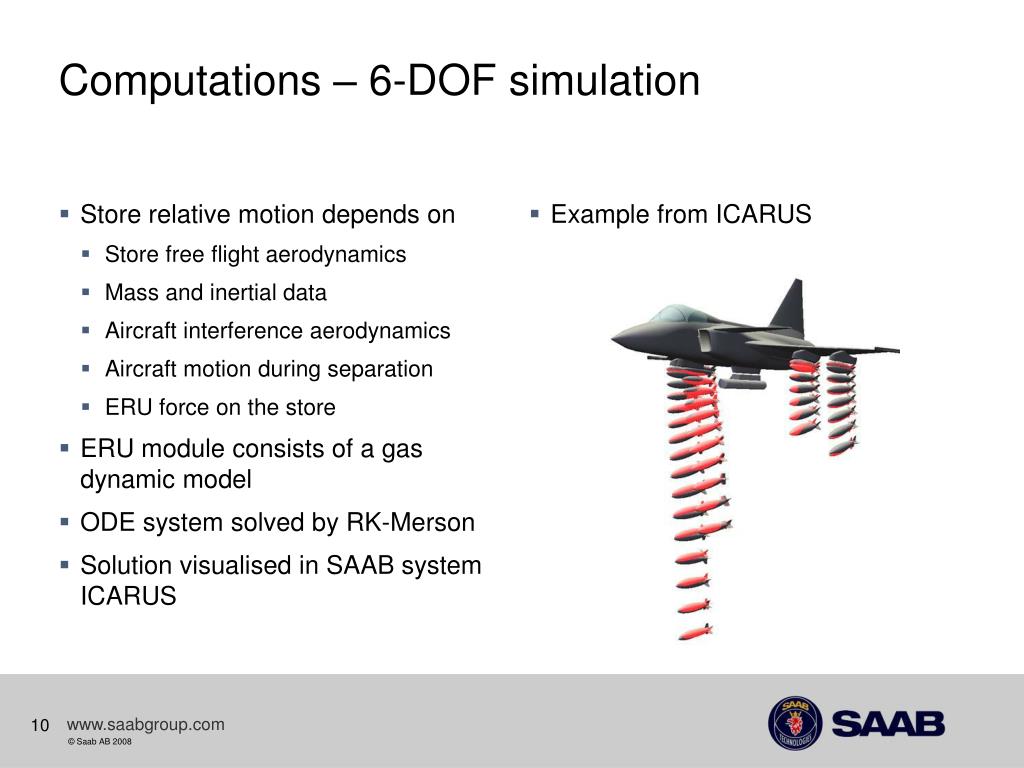 Computations – 6-DOF simulation

▪ Store relative motion depends on
 ▪ Store free flight aerodynamics
 ▪ Mass and inertial data
 ▪ Aircraft interference aerodynamics
 ▪ Aircraft motion during separation
 ▪ ERU force on the store
▪ ERU module consists of a gas dynamic model
▪ ODE system solved by RK-Merson
▪ Solution visualised in SAAB system ICARUS

▪ Example from ICARUS

10 www.saabgroup.com
© Saab AB 2008

SAAB TECHNOLOGIES

SAAB